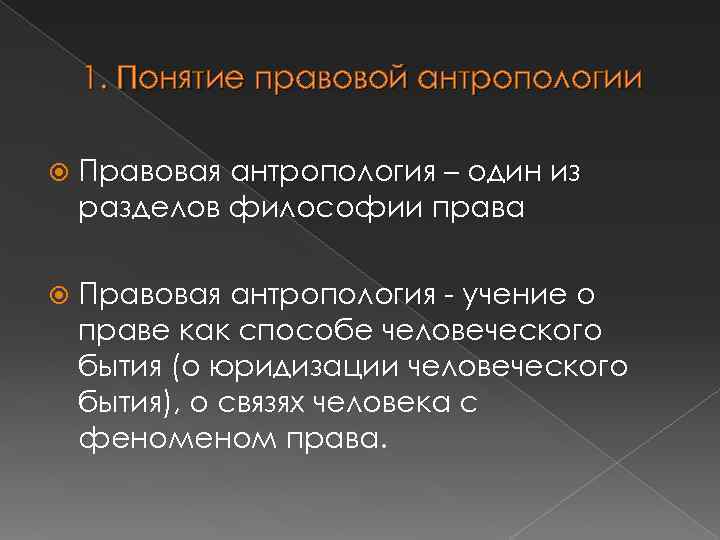 1. Понятие правовой антропологии

Правовая антропология – один из разделов философии права

Правовая антропология - учение о праве как способе человеческого бытия (о юридизации человеческого бытия), о связях человека с феноменом права.